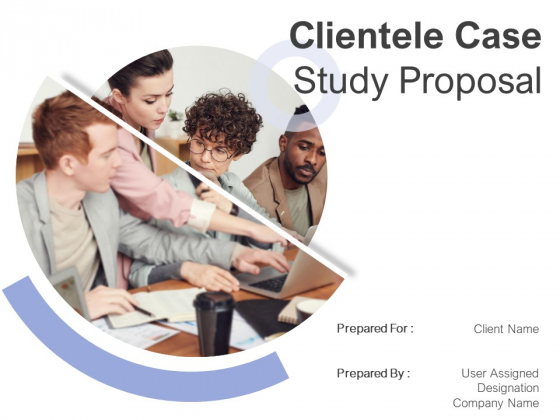 Clientele Case Study Proposal

Prepared For : Client Name

Prepared By : User Assigned Designation Company Name